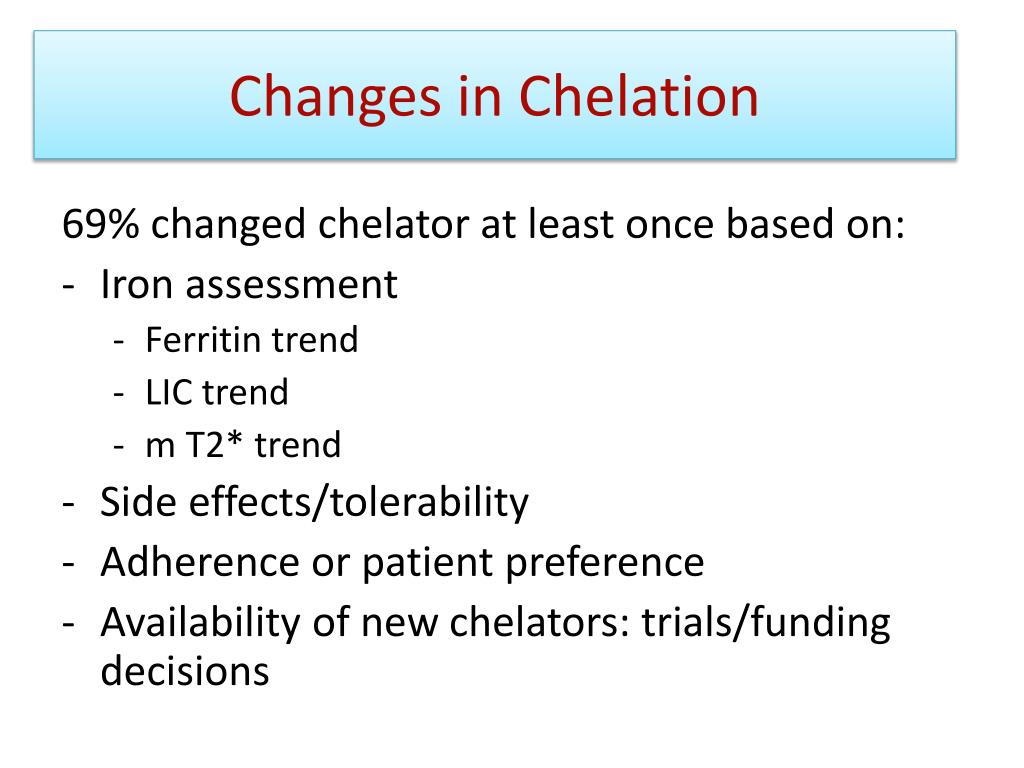 Changes in Chelation

69% changed chelator at least once based on:
- Iron assessment
 - Ferritin trend
 - LIC trend
 - m T2* trend
- Side effects/tolerability
- Adherence or patient preference
- Availability of new chelators: trials/funding decisions